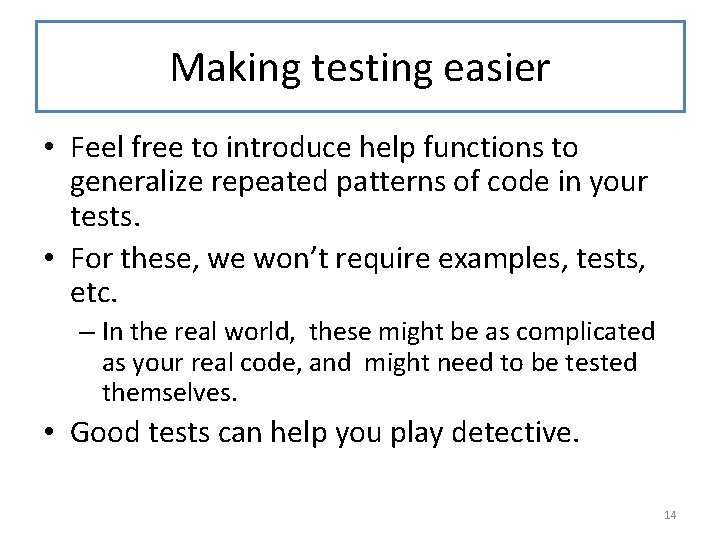 Making testing easier

• Feel free to introduce help functions to generalize repeated patterns of code in your tests.

• For these, we won't require examples, tests, etc.

– In the real world, these might be as complicated as your real code, and might need to be tested themselves.

• Good tests can help you play detective.

14